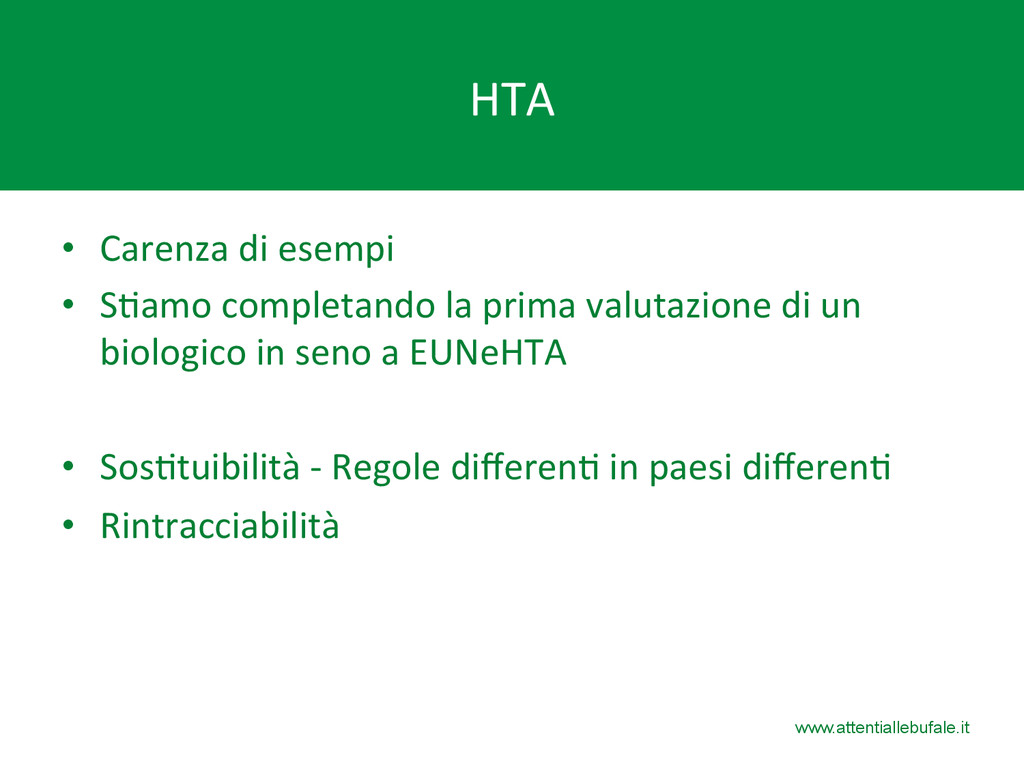 HTA

• Carenza di esempi
• Stiamo completando la prima valutazione di un biologico in seno a EUNeHTA

• Sostituibilità - Regole differenti in paesi differenti
• Rintracciabilità

www.attentiallebufale.it